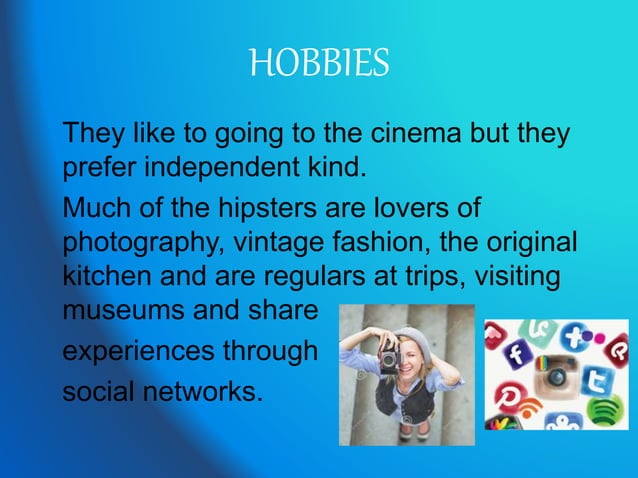 HOBBIES

They like to going to the cinema but they prefer independent kind.

Much of the hipsters are lovers of photography, vintage fashion, the original kitchen and are regulars at trips, visiting museums and share experiences through social networks.